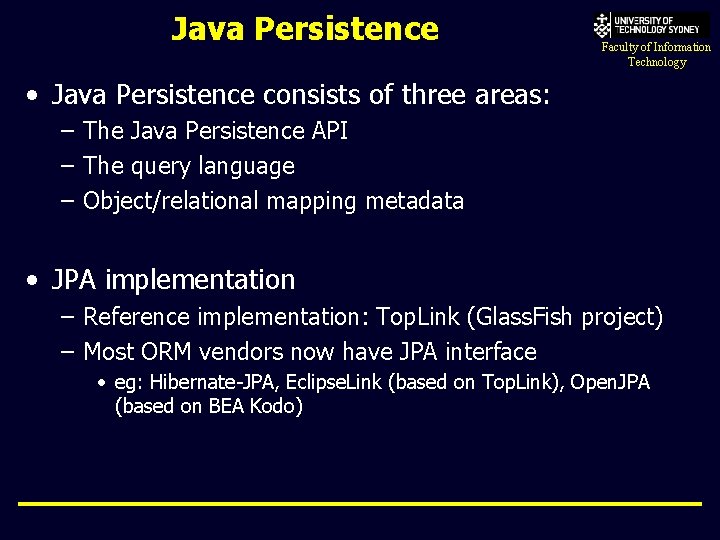 Java Persistence

UNIVERSITY OF TECHNOLOGY SYDNEY
Faculty of Information Technology

• Java Persistence consists of three areas:
– The Java Persistence API
– The query language
– Object/relational mapping metadata

• JPA implementation
– Reference implementation: TopLink (GlassFish project)
– Most ORM vendors now have JPA interface
• eg: Hibernate-JPA, EclipseLink (based on TopLink), OpenJPA (based on BEA Kodo)